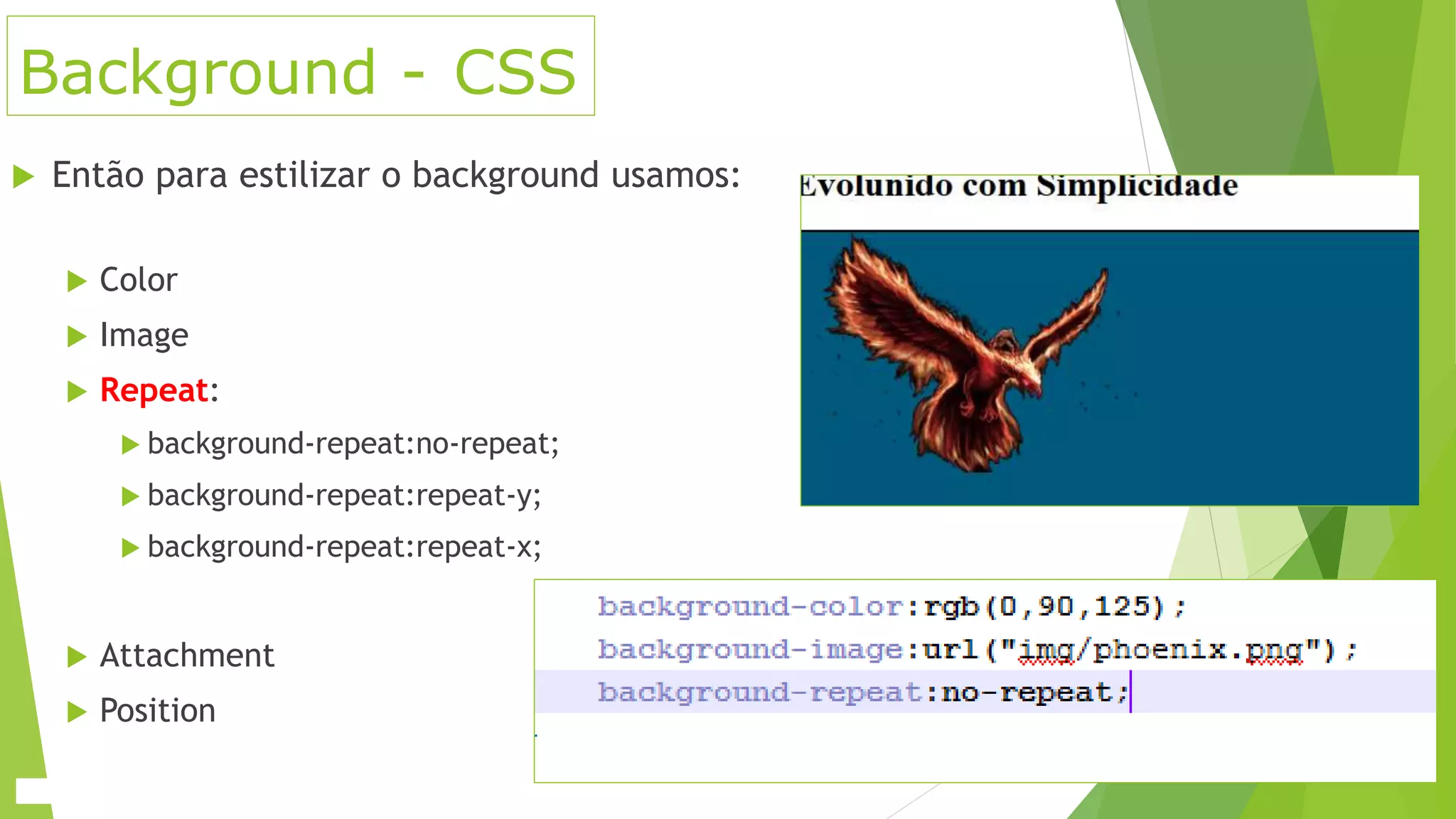 Background - CSS

Então para estilizar o background usamos:

Color

Image

Repeat:

background-repeat:no-repeat;

background-repeat:repeat-y;

background-repeat:repeat-x;

Attachment

Position

Evolunido com Simplicidade

background-color:rgb(0,90,125);
background-image:url("img/phoenix.png");
background-repeat:no-repeat;